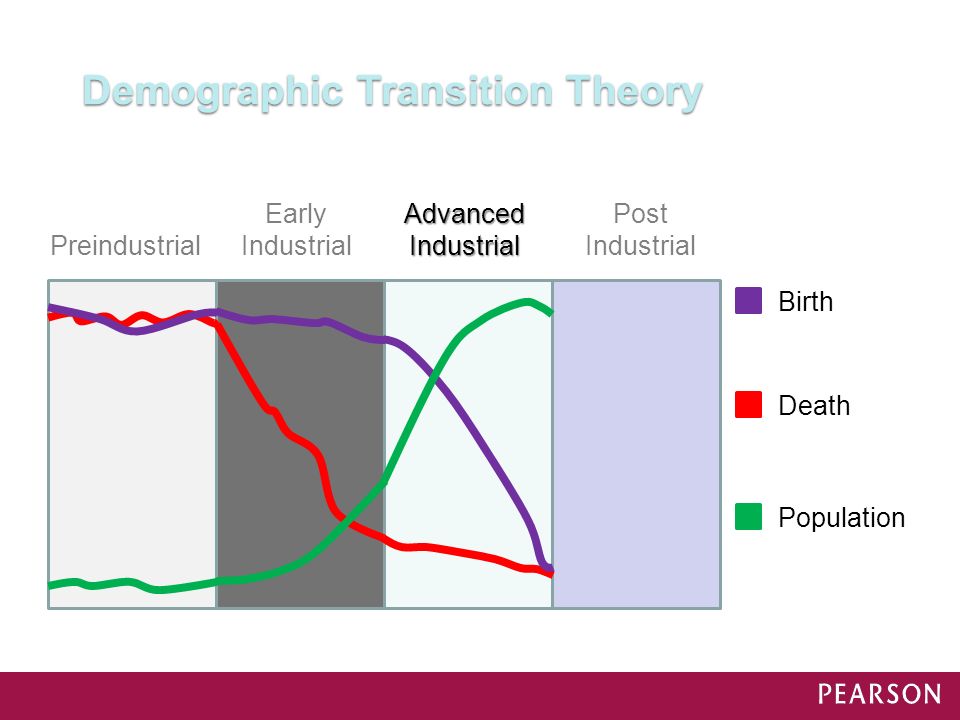 Demographic Transition Theory

Preindustrial

Early Industrial

Advanced Industrial

Post Industrial

Birth

Death

Population

PEARSON